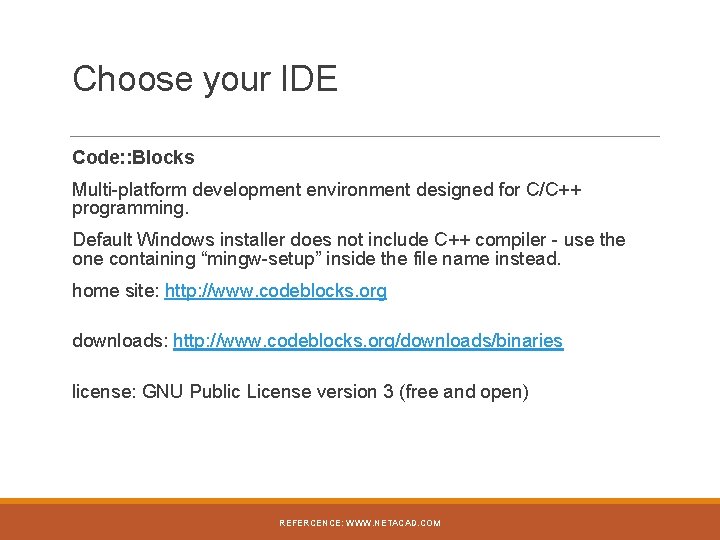 Choose your IDE

Code::Blocks

Multi-platform development environment designed for C/C++ programming.

Default Windows installer does not include C++ compiler - use the one containing “mingw-setup” inside the file name instead.

home site: http://www.codeblocks.org

downloads: http://www.codeblocks.org/downloads/binaries

license: GNU Public License version 3 (free and open)

REFERCENCE: WWW.NETACAD.COM